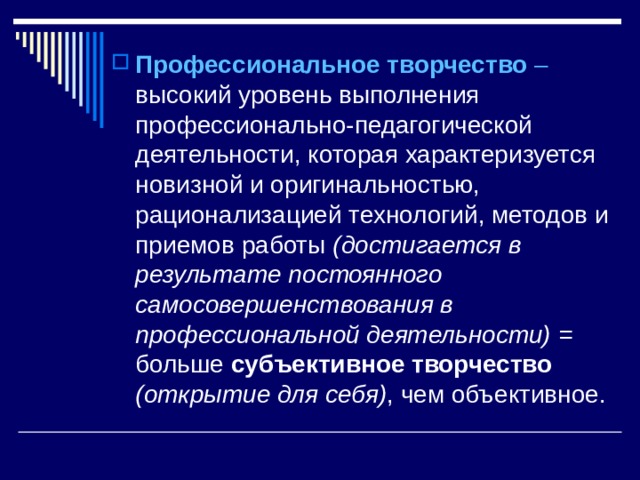 Профессиональное творчество – высокий уровень выполнения профессионально-педагогической деятельности, которая характеризуется новизной и оригинальностью, рационализацией технологий, методов и приемов работы (достигается в результате постоянного самосовершенствования в профессиональной деятельности) = больше субъективное творчество (открытие для себя), чем объективное.